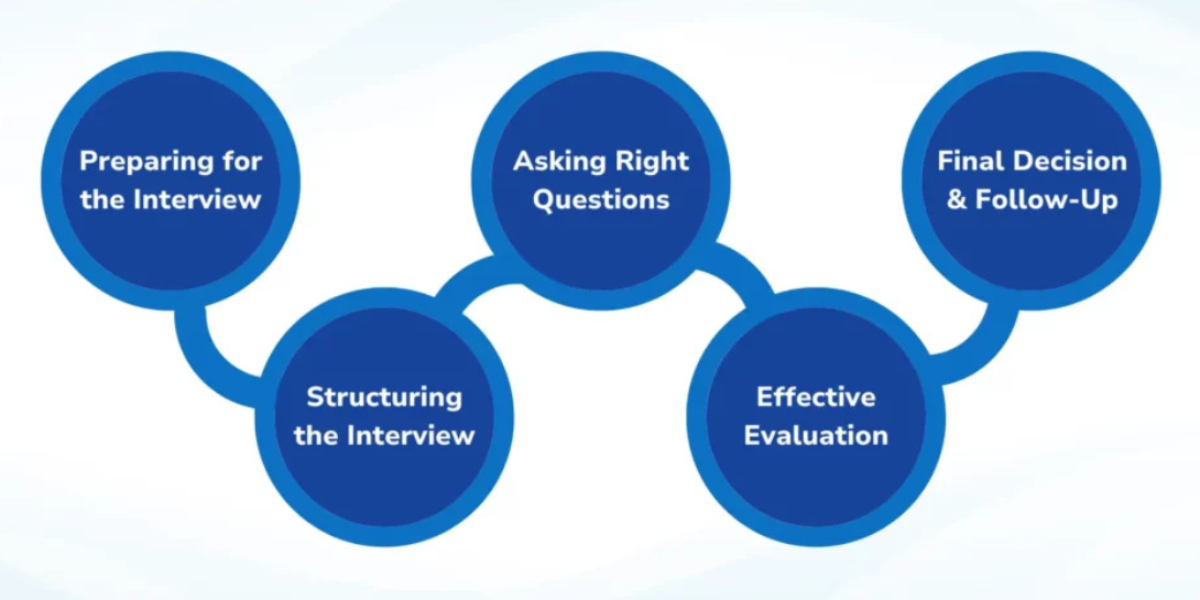 Preparing for the Interview

Structuring the Interview

Asking Right Questions

Effective Evaluation

Final Decision & Follow-Up